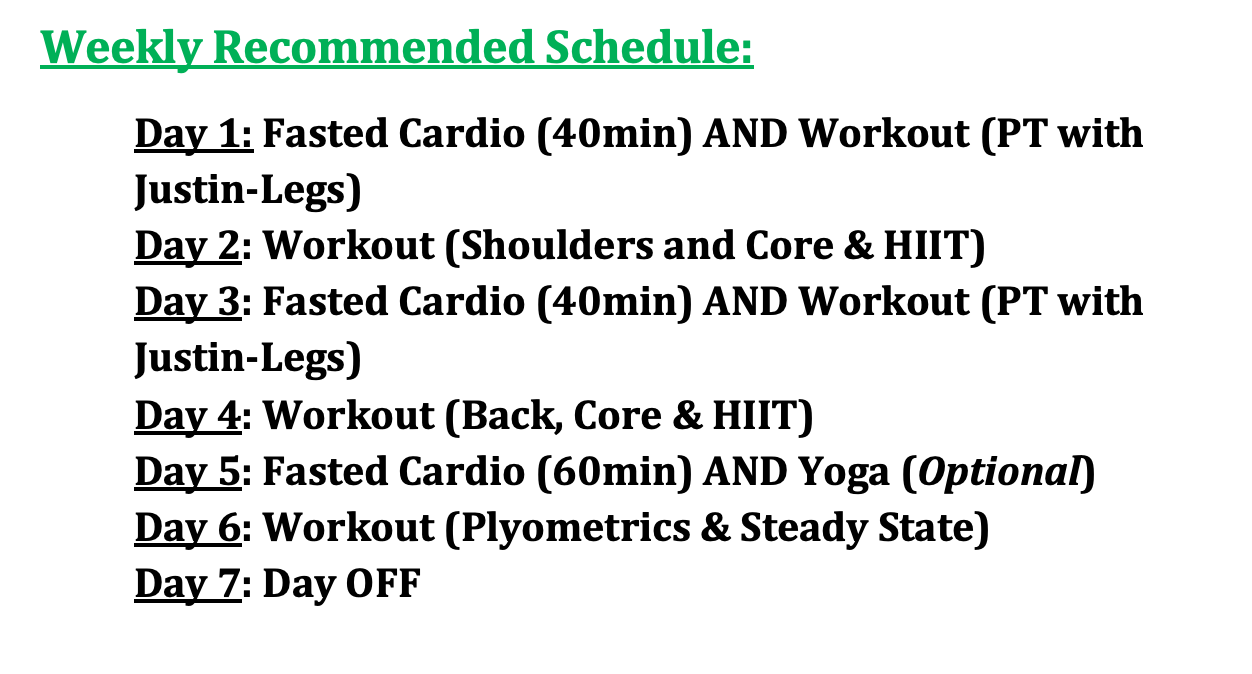 Weekly Recommended Schedule:

Day 1: Fasted Cardio (40min) AND Workout (PT with Justin-Legs)
Day 2: Workout (Shoulders and Core & HIIT)
Day 3: Fasted Cardio (40min) AND Workout (PT with Justin-Legs)
Day 4: Workout (Back, Core & HIIT)
Day 5: Fasted Cardio (60min) AND Yoga (Optional)
Day 6: Workout (Plyometrics & Steady State)
Day 7: Day OFF